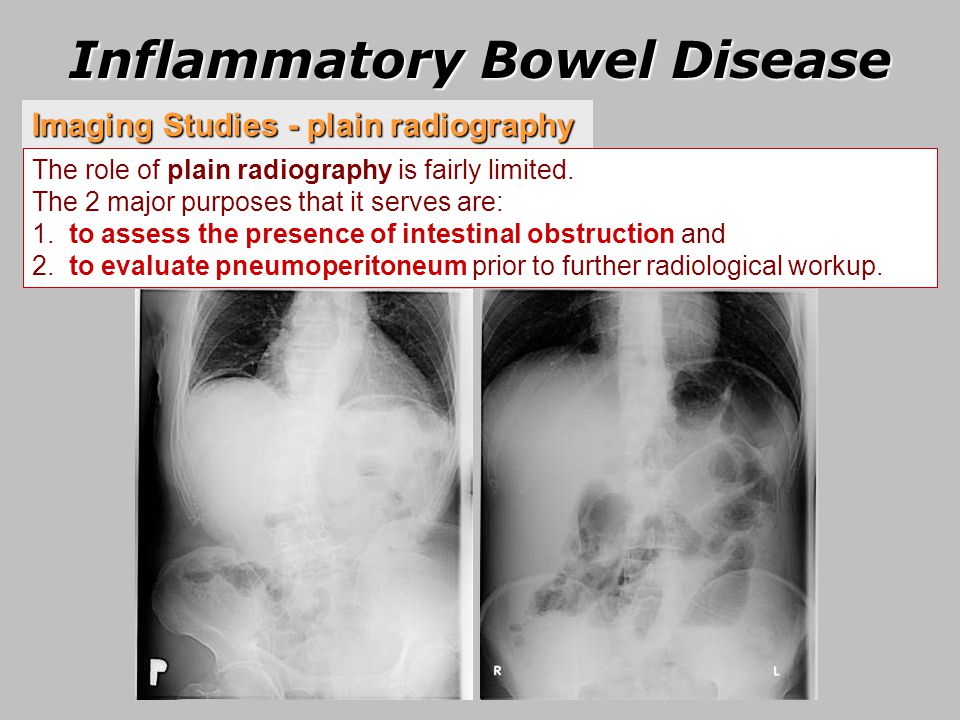 Inflammatory Bowel Disease

Imaging Studies - plain radiography

The role of plain radiography is fairly limited.
The 2 major purposes that it serves are:
1. to assess the presence of intestinal obstruction and
2. to evaluate pneumoperitoneum prior to further radiological workup.

P

R

L